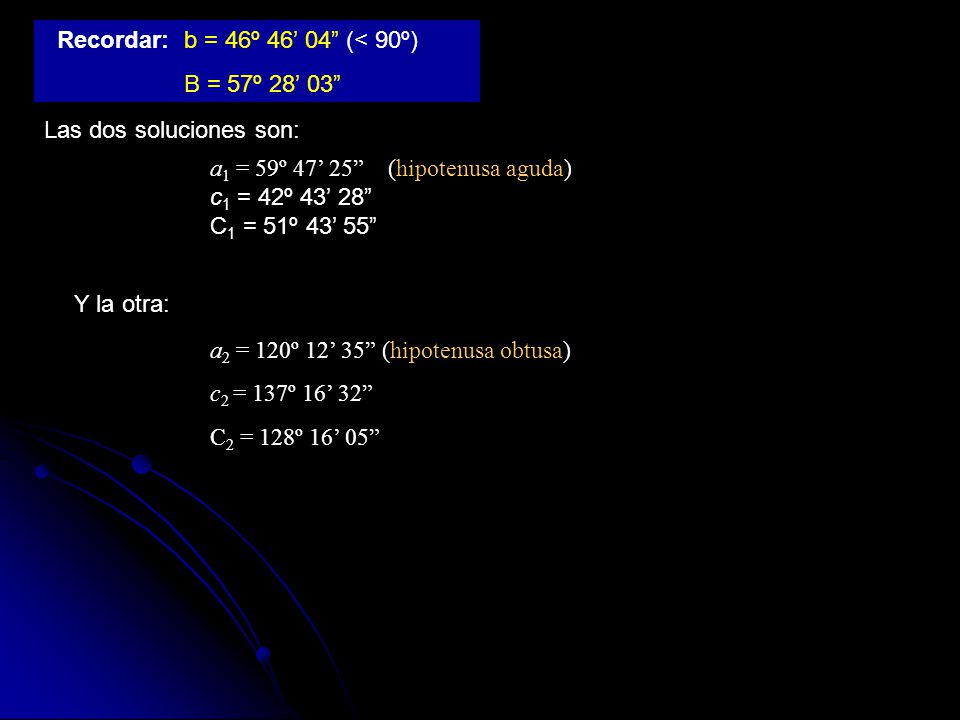 Recordar: b = 46º 46’ 04” (< 90º)

B = 57º 28’ 03”

Las dos soluciones son:

$a_1$ = 59º 47’ 25” (hipotenusa aguda)
$c_1$ = 42º 43’ 28”
$C_1$ = 51º 43’ 55”

Y la otra:

$a_2$ = 120º 12’ 35” (hipotenusa obtusa)

$c_2$ = 137º 16’ 32”

$C_2$ = 128º 16’ 05”